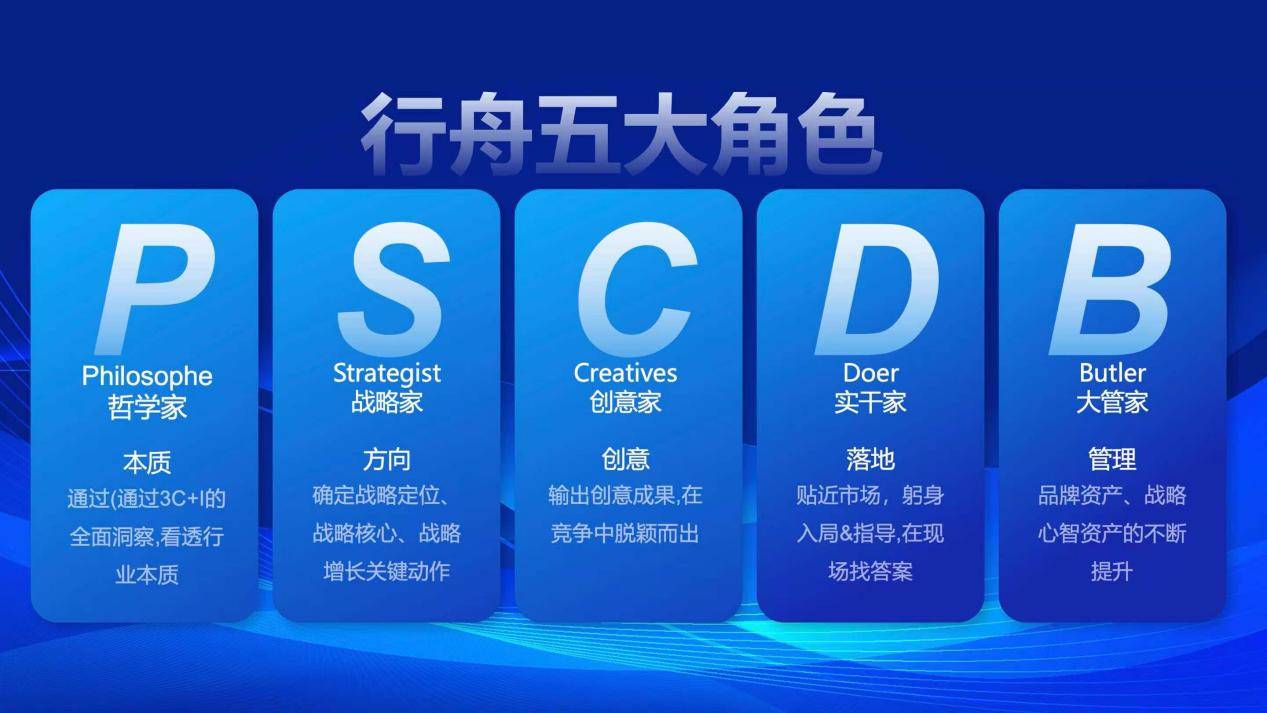 行舟五大角色

P
Philosophe
哲学家
本质
通过(通过3C+I的全面洞察,看透行业本质

S
Strategist
战略家
方向
确定战略定位、战略核心、战略增长关键动作

C
Creatives
创意家
创意
输出创意成果,在竞争中脱颖而出

D
Doer
实干家
落地
贴近市场，躬身入局&指导,在现场找答案

B
Butler
大管家
管理
品牌资产、战略心智资产的不断提升